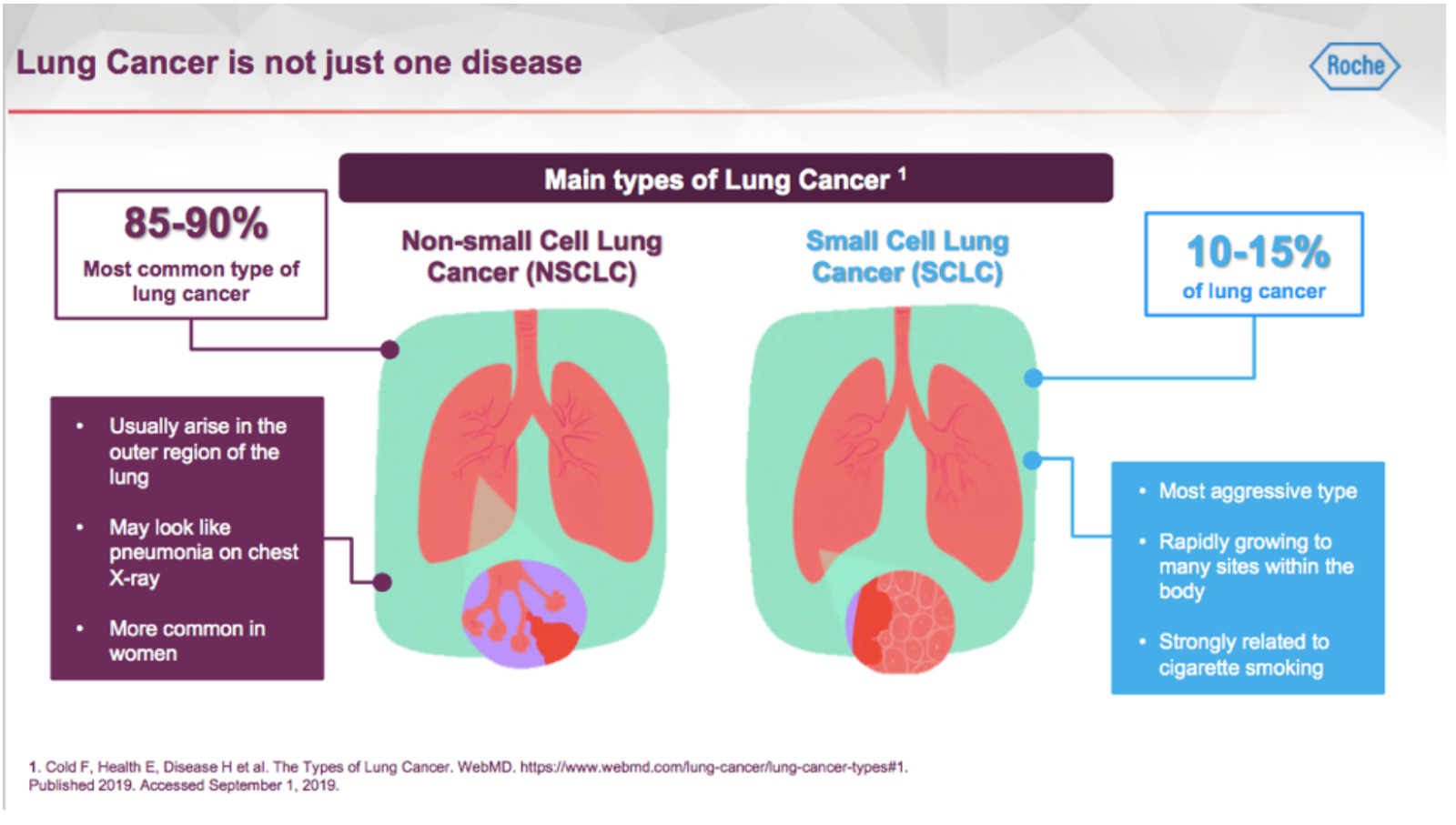 Lung Cancer is not just one disease

Roche

Main types of Lung Cancer $^1$

85-90%
Most common type of lung cancer

Non-small Cell Lung Cancer (NSCLC)

Small Cell Lung Cancer (SCLC)

10-15%
of lung cancer

• Usually arise in the outer region of the lung
• May look like pneumonia on chest X-ray
• More common in women

• Most aggressive type
• Rapidly growing to many sites within the body
• Strongly related to cigarette smoking

1. Cold F, Health E, Disease H et al. The Types of Lung Cancer. WebMD. https://www.webmd.com/lung-cancer/lung-cancer-types#1. Published 2019. Accessed September 1, 2019.